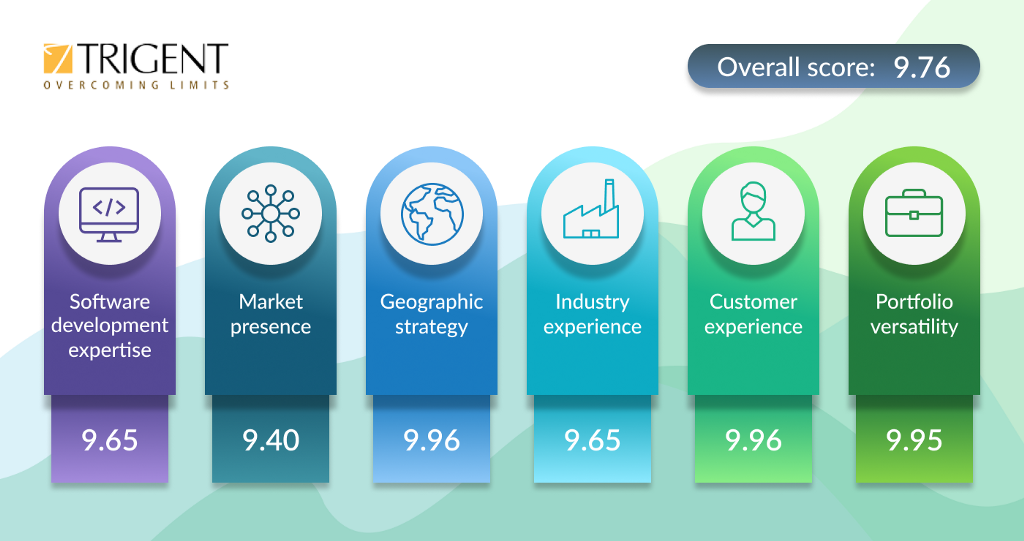 TRIGENT
OVERCOMING LIMITS

Overall score: 9.76

</>

Software development expertise

9.65

Market presence

9.40

Geographic strategy

9.96

Industry experience

9.65

Customer experience

9.96

Portfolio versatility

9.95